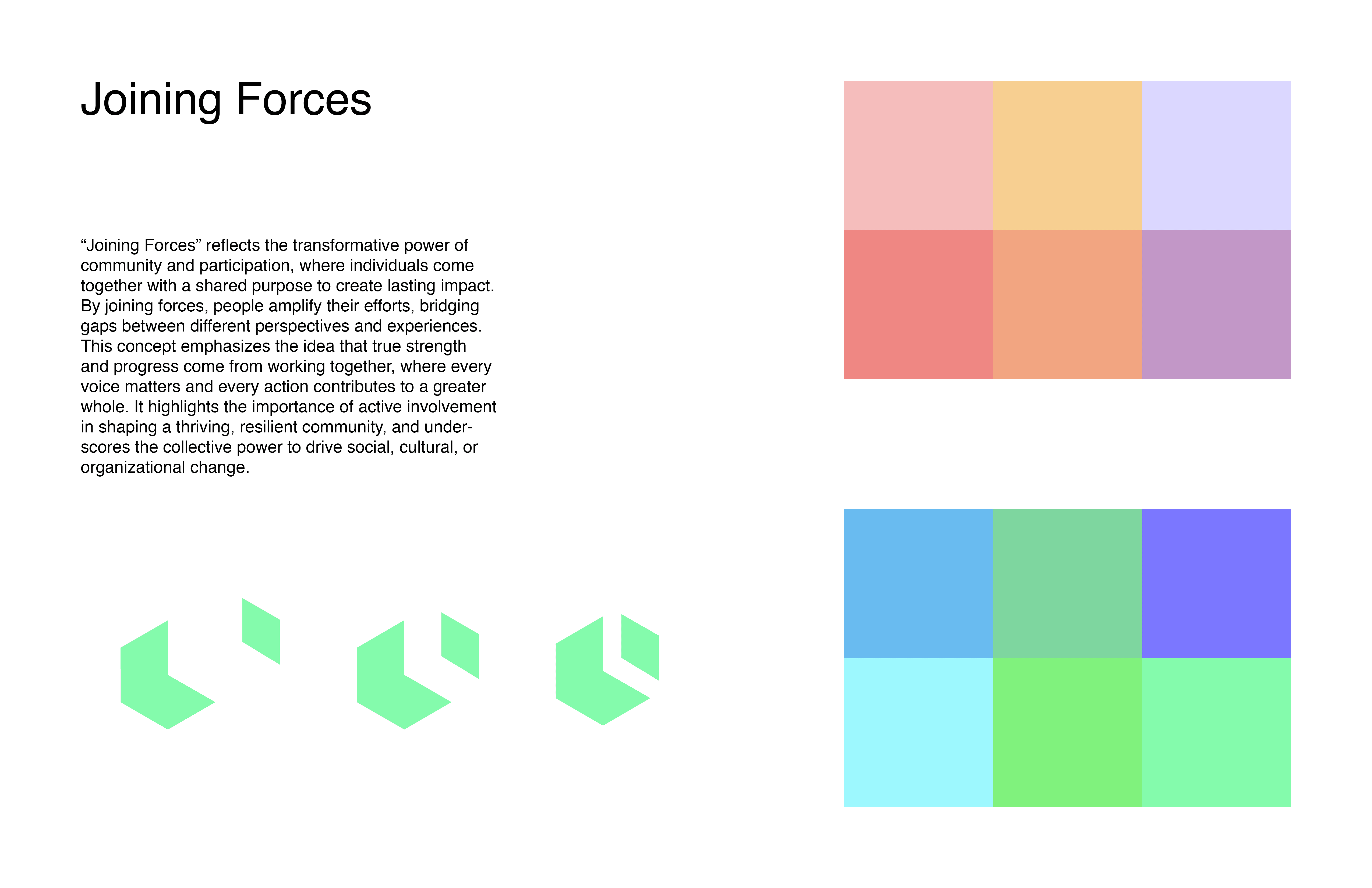 Joining Forces

“Joining Forces” reflects the transformative power of community and participation, where individuals come together with a shared purpose to create lasting impact. By joining forces, people amplify their efforts, bridging gaps between different perspectives and experiences. This concept emphasizes the idea that true strength and progress come from working together, where every voice matters and every action contributes to a greater whole. It highlights the importance of active involvement in shaping a thriving, resilient community, and underscores the collective power to drive social, cultural, or organizational change.